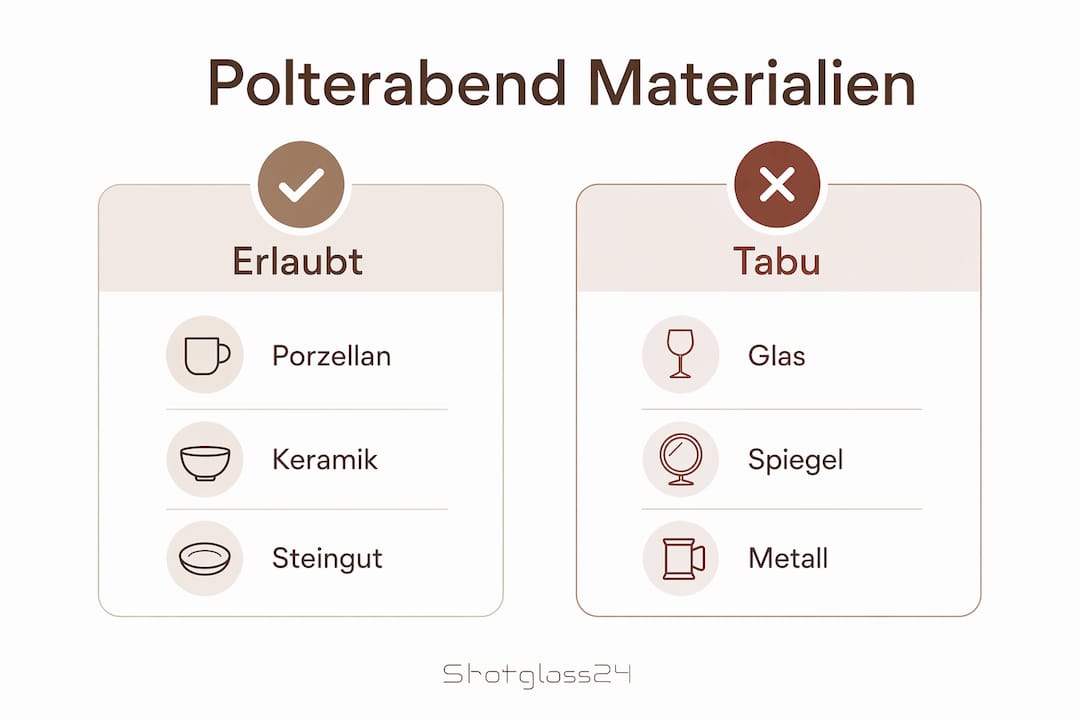 Polterabend Materialien

Erlaubt

Porzellan

Keramik

Steingut

Tabu

Glas

Spiegel

Metall

Shotglass24